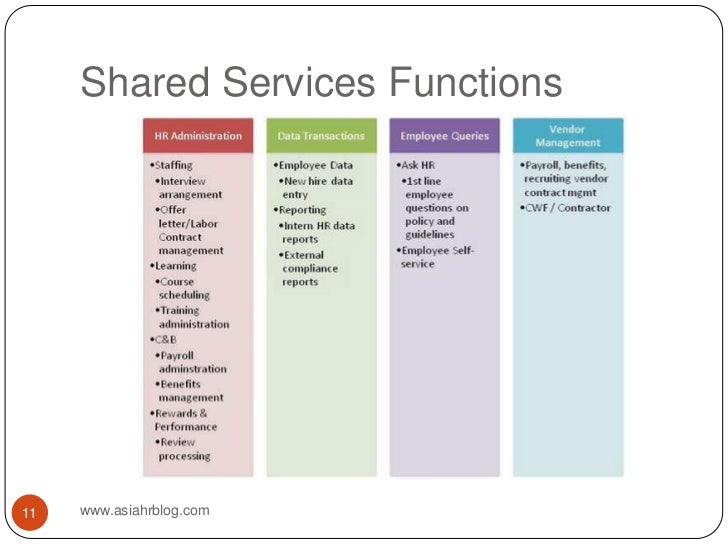 Shared Services Functions

HR Administration

•Staffing
•Interview arrangement
•Offer letter/Labor Contract management
•Learning
•Course scheduling
•Training administration
•C&B
•Payroll adminstration
•Benefits management
•Rewards & Performance
•Review processing

Data Transactions

•Employee Data
•New hire data entry
•Reporting
•Intern HR data reports
•External compliance reports

Employee Queries

•Ask HR
•1st line employee questions on policy and guidelines
•Employee Self-service

Vendor Management

•Payroll, benefits, recruiting vendor contract mgmt
•CWF / Contractor

11

www.asiahrblog.com